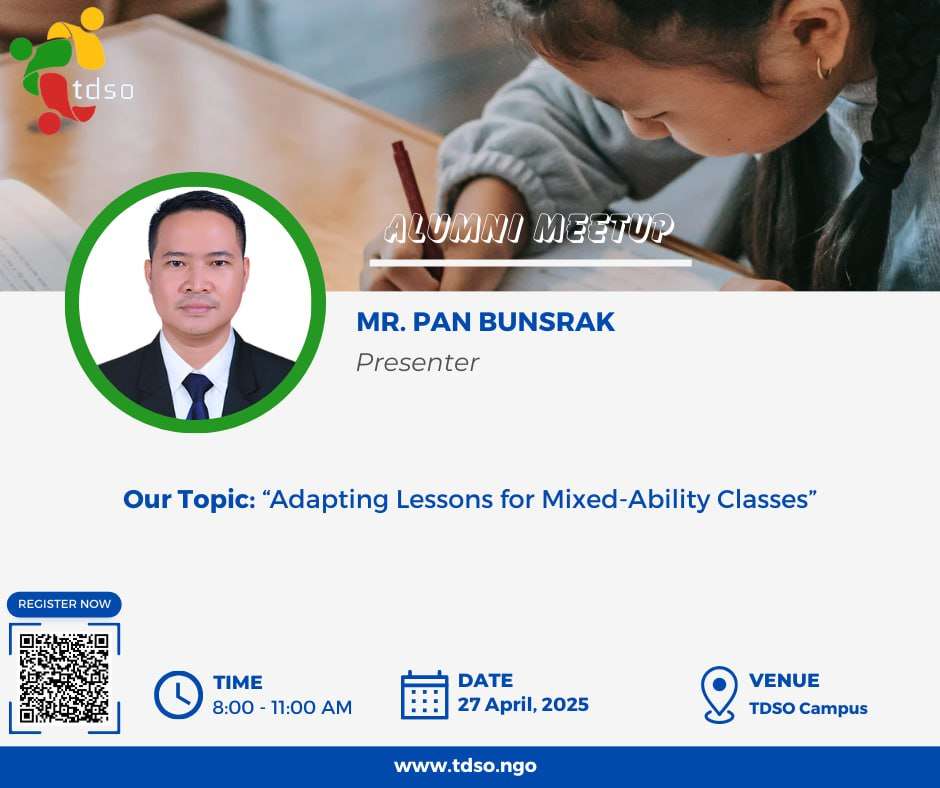 tdso

ALUMNI MEETUP

MR. PAN BUNSRAK

Presenter

Our Topic: “Adapting Lessons for Mixed-Ability Classes”

REGISTER NOW

TIME
8:00 - 11:00 AM

DATE
27 April, 2025

VENUE
TDSO Campus

www.tdso.ngo